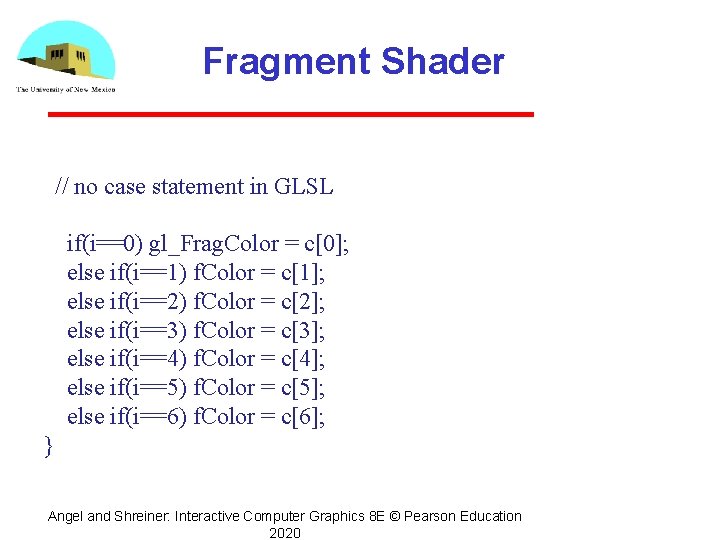 The University of New Mexico

Fragment Shader

// no case statement in GLSL

if(i==0) gl_FragColor = c[0];
else if(i==1) fColor = c[1];
else if(i==2) fColor = c[2];
else if(i==3) fColor = c[3];
else if(i==4) fColor = c[4];
else if(i==5) fColor = c[5];
else if(i==6) fColor = c[6];
}

Angel and Shreiner: Interactive Computer Graphics 8E © Pearson Education 2020